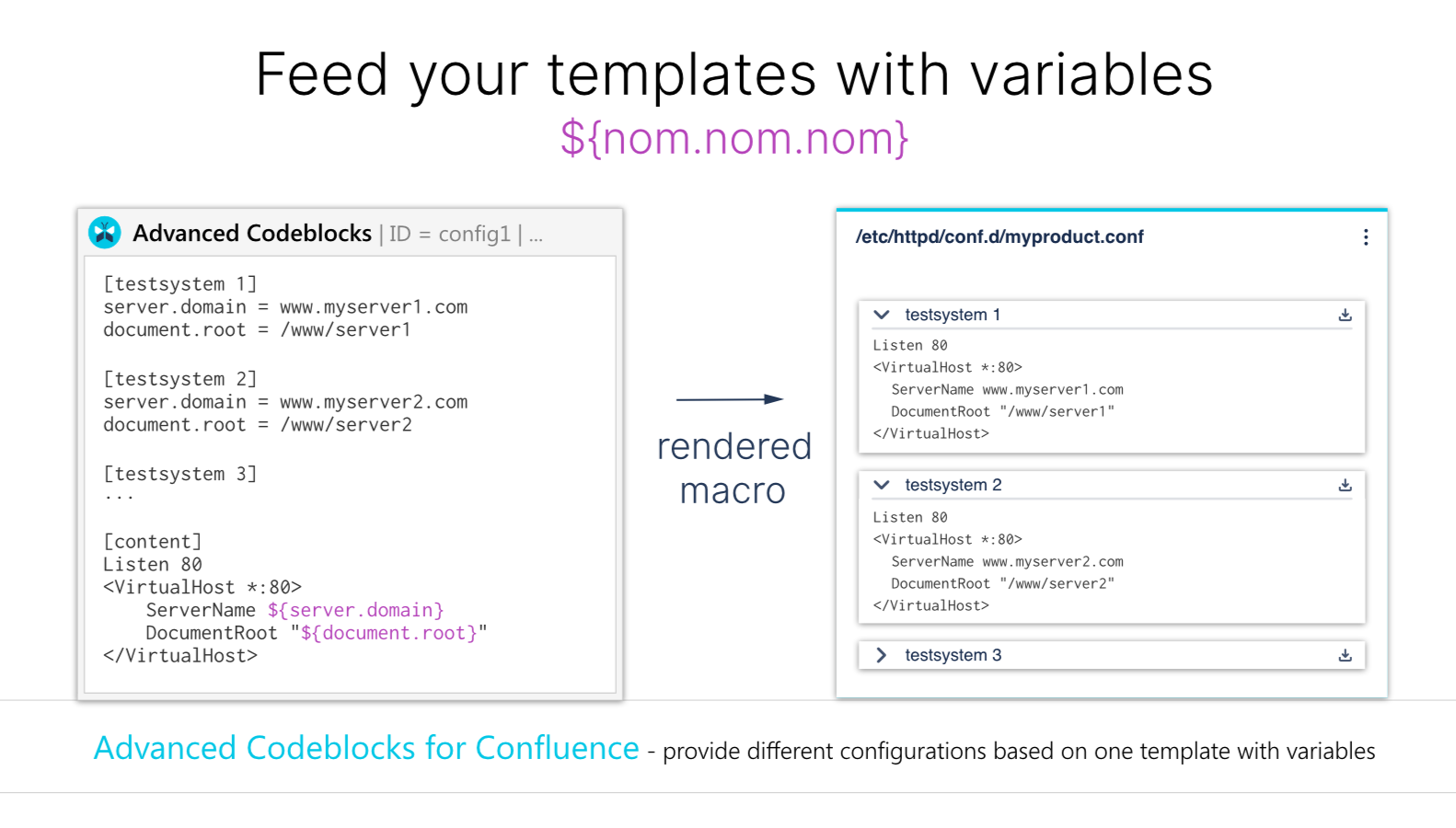 Feed your templates with variables
${nom.nom.nom}

Advanced Codeblocks | ID = config1 | ...

[testsystem 1]
server.domain = www.myserver1.com
document.root = /www/server1

[testsystem 2]
server.domain = www.myserver2.com
document.root = /www/server2

[testsystem 3]
...

[content]
Listen 80
<VirtualHost *:80>
ServerName ${server.domain}
DocumentRoot "${document.root}"
</VirtualHost>

rendered macro

/etc/httpd/conf.d/myproduct.conf

testsystem 1
Listen 80
<VirtualHost *:80>
ServerName www.myserver1.com
DocumentRoot "/www/server1"
</VirtualHost>

testsystem 2
Listen 80
<VirtualHost *:80>
ServerName www.myserver2.com
DocumentRoot "/www/server2"
</VirtualHost>

testsystem 3

Advanced Codeblocks for Confluence - provide different configurations based on one template with variables